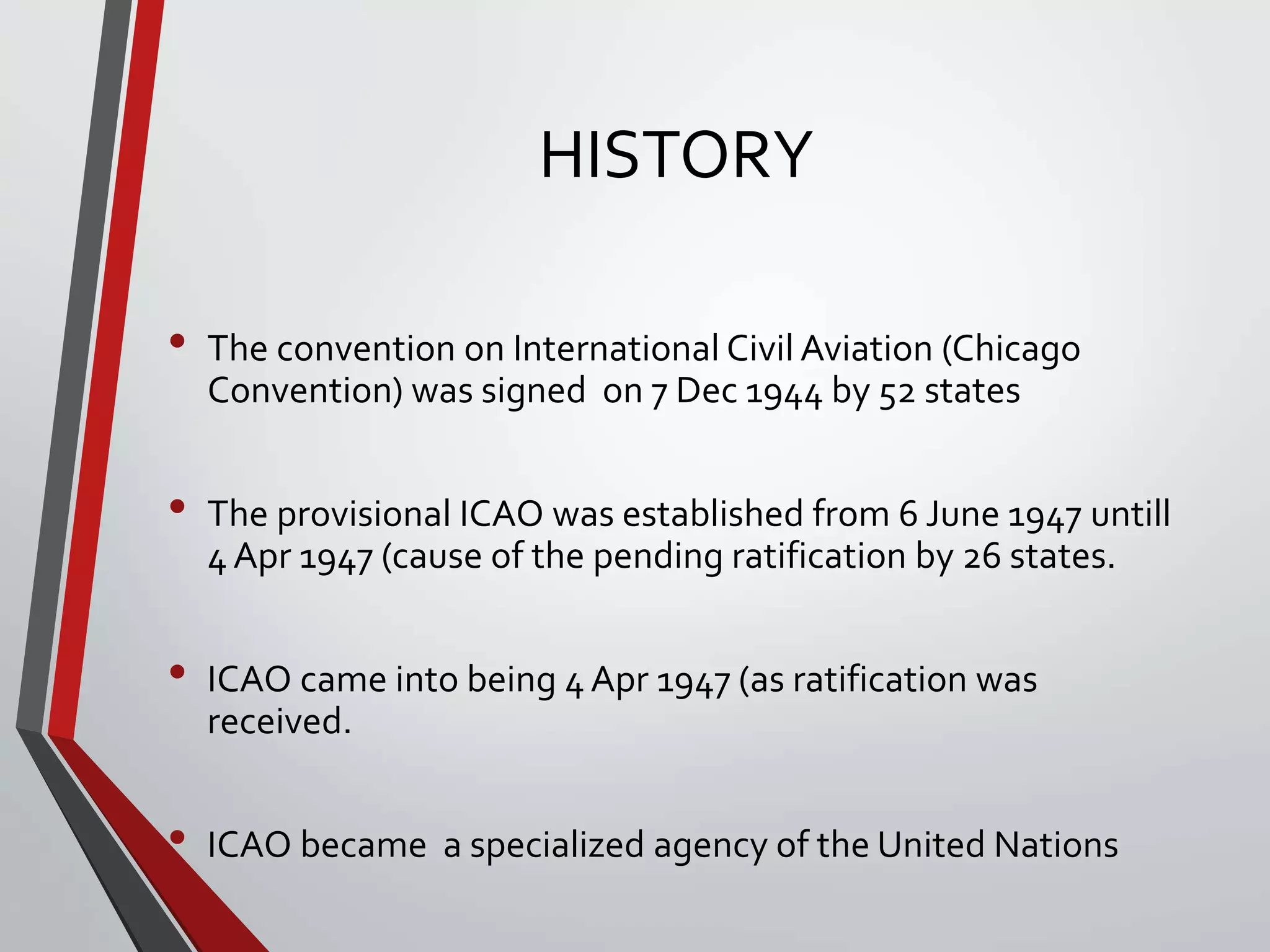 HISTORY

• The convention on International Civil Aviation (Chicago Convention) was signed on 7 Dec 1944 by 52 states

• The provisional ICAO was established from 6 June 1947 untill 4 Apr 1947 (cause of the pending ratification by 26 states.

• ICAO came into being 4 Apr 1947 (as ratification was received.

• ICAO became a specialized agency of the United Nations